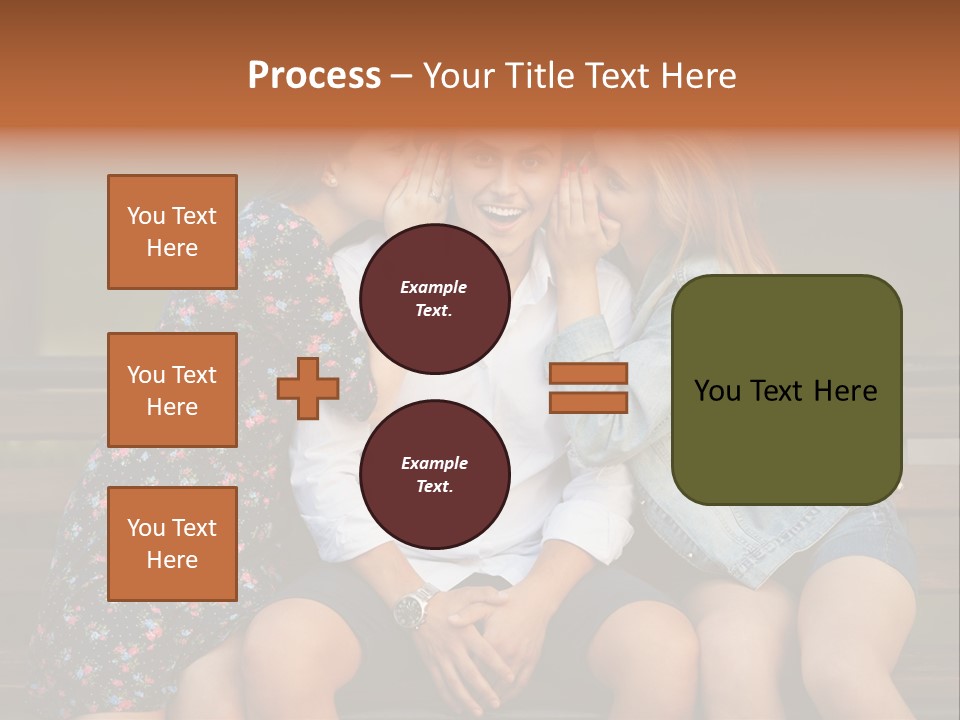 Process – Your Title Text Here

You Text Here

You Text Here

You Text Here

Example Text.

Example Text.

You Text Here